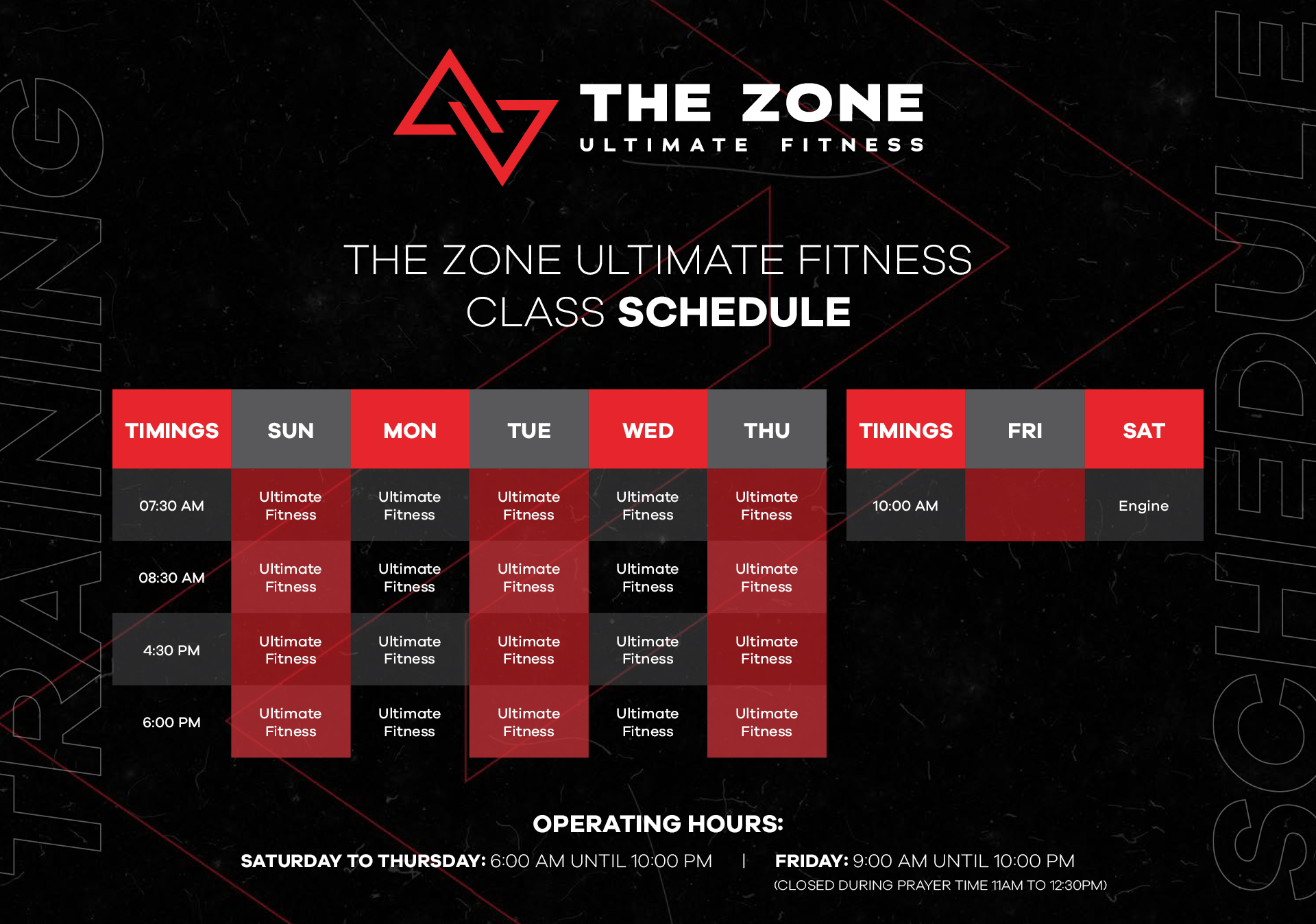 TRAINING

THE ZONE
ULTIMATE FITNESS

THE ZONE ULTIMATE FITNESS
CLASS SCHEDULE

| TIMINGS | SUN | MON | TUE | WED | THU |
|---|---|---|---|---|---|
| 07:30 AM | Ultimate Fitness | Ultimate Fitness | Ultimate Fitness | Ultimate Fitness | Ultimate Fitness |
| 08:30 AM | Ultimate Fitness | Ultimate Fitness | Ultimate Fitness | Ultimate Fitness | Ultimate Fitness |
| 4:30 PM | Ultimate Fitness | Ultimate Fitness | Ultimate Fitness | Ultimate Fitness | Ultimate Fitness |
| 6:00 PM | Ultimate Fitness | Ultimate Fitness | Ultimate Fitness | Ultimate Fitness | Ultimate Fitness |

| TIMINGS | FRI | SAT |
|---|---|---|
| 10:00 AM | | Engine |

OPERATING HOURS:
SATURDAY TO THURSDAY: 6:00 AM UNTIL 10:00 PM | FRIDAY: 9:00 AM UNTIL 10:00 PM
(CLOSED DURING PRAYER TIME 11AM TO 12:30PM)

SCHEDULE